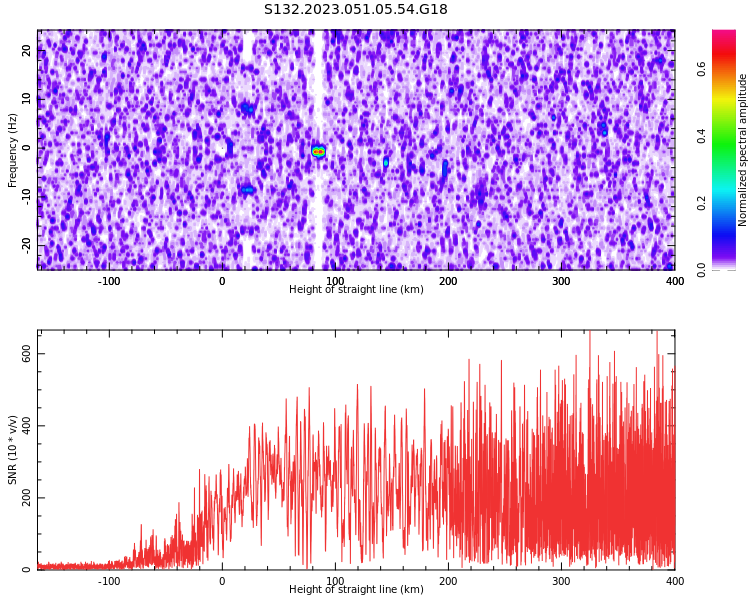 S132.2023.051.05.54.G18

Frequency (Hz)
20
10
0
-10
-20
-100
0
100
200
300
400
Height of straight line (km)

Normalized spectral amplitude
0.0
0.2
0.4
0.6

SNR (10 * v/v)
600
400
200
0
-100
0
100
200
300
400
Height of straight line (km)